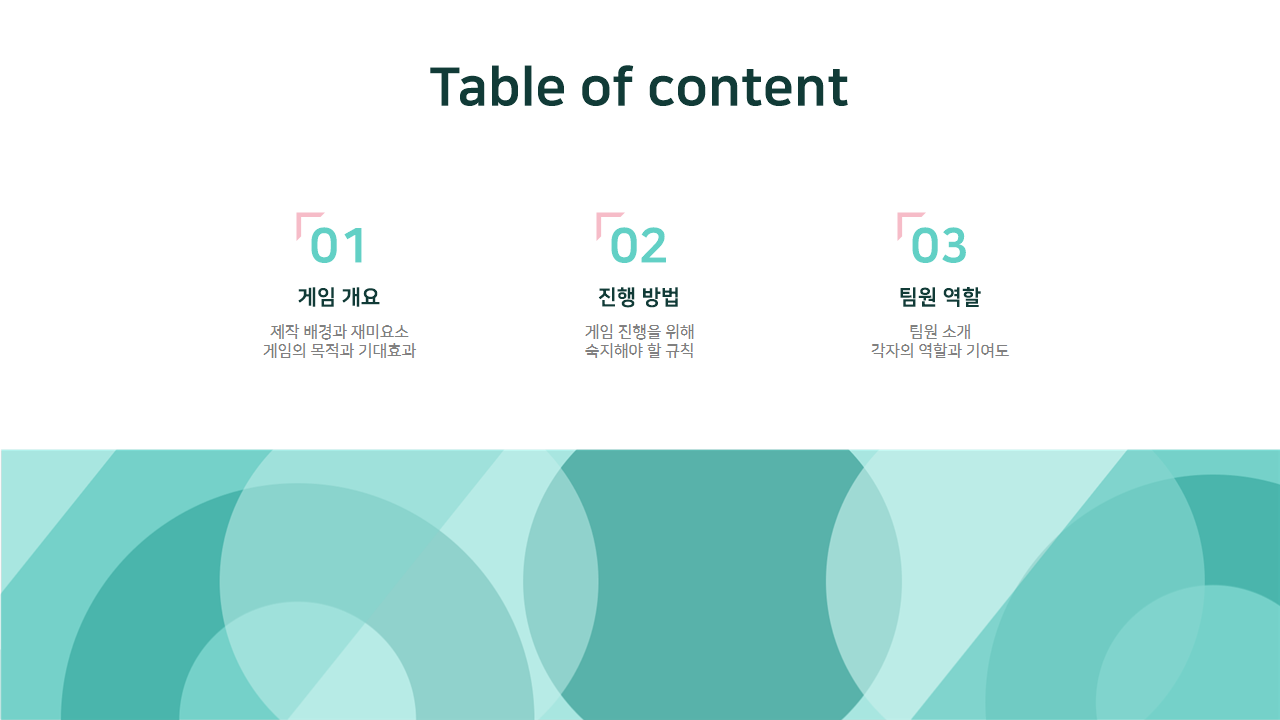 Table of content

01
게임 개요
제작 배경과 재미요소
게임의 목적과 기대효과

02
진행 방법
게임 진행을 위해
숙지해야 할 규칙

03
팀원 역할
팀원 소개
각자의 역할과 기여도